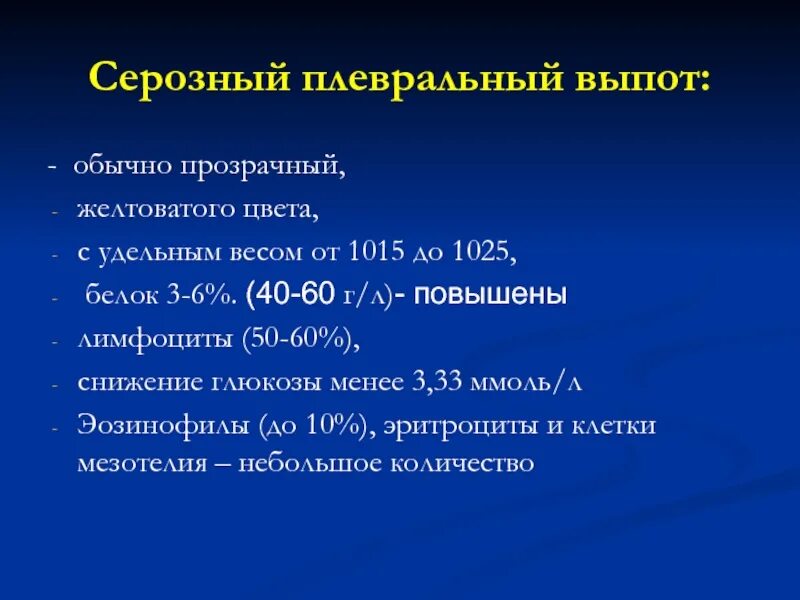 Серозный плевральный выпот:

- обычно прозрачный,
- желтоватого цвета,
- с удельным весом от 1015 до 1025,
- белок 3-6%. (40-60 г/л)- повышены
- лимфоциты (50-60%),
- снижение глюкозы менее 3,33 ммоль/л
- Эозинофилы (до 10%), эритроциты и клетки мезотелия – небольшое количество